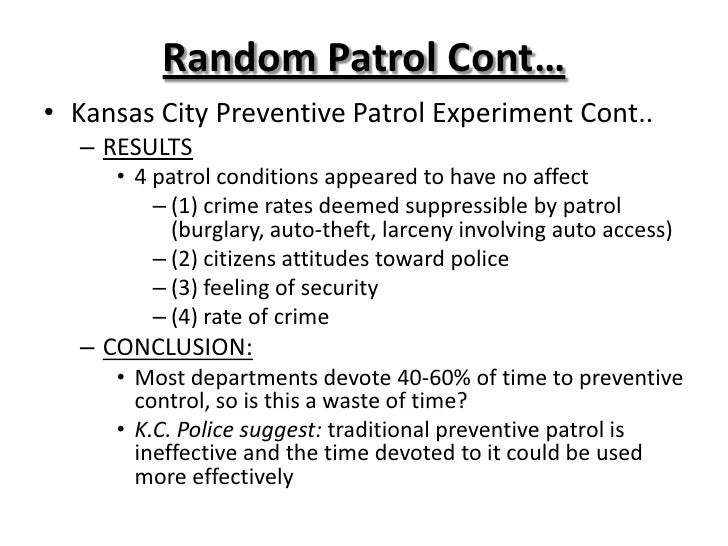 Random Patrol Cont…

• Kansas City Preventive Patrol Experiment Cont..
– RESULTS
• 4 patrol conditions appeared to have no affect
– (1) crime rates deemed suppressible by patrol (burglary, auto-theft, larceny involving auto access)
– (2) citizens attitudes toward police
– (3) feeling of security
– (4) rate of crime
– CONCLUSION:
• Most departments devote 40-60% of time to preventive control, so is this a waste of time?
• K.C. Police suggest: traditional preventive patrol is ineffective and the time devoted to it could be used more effectively